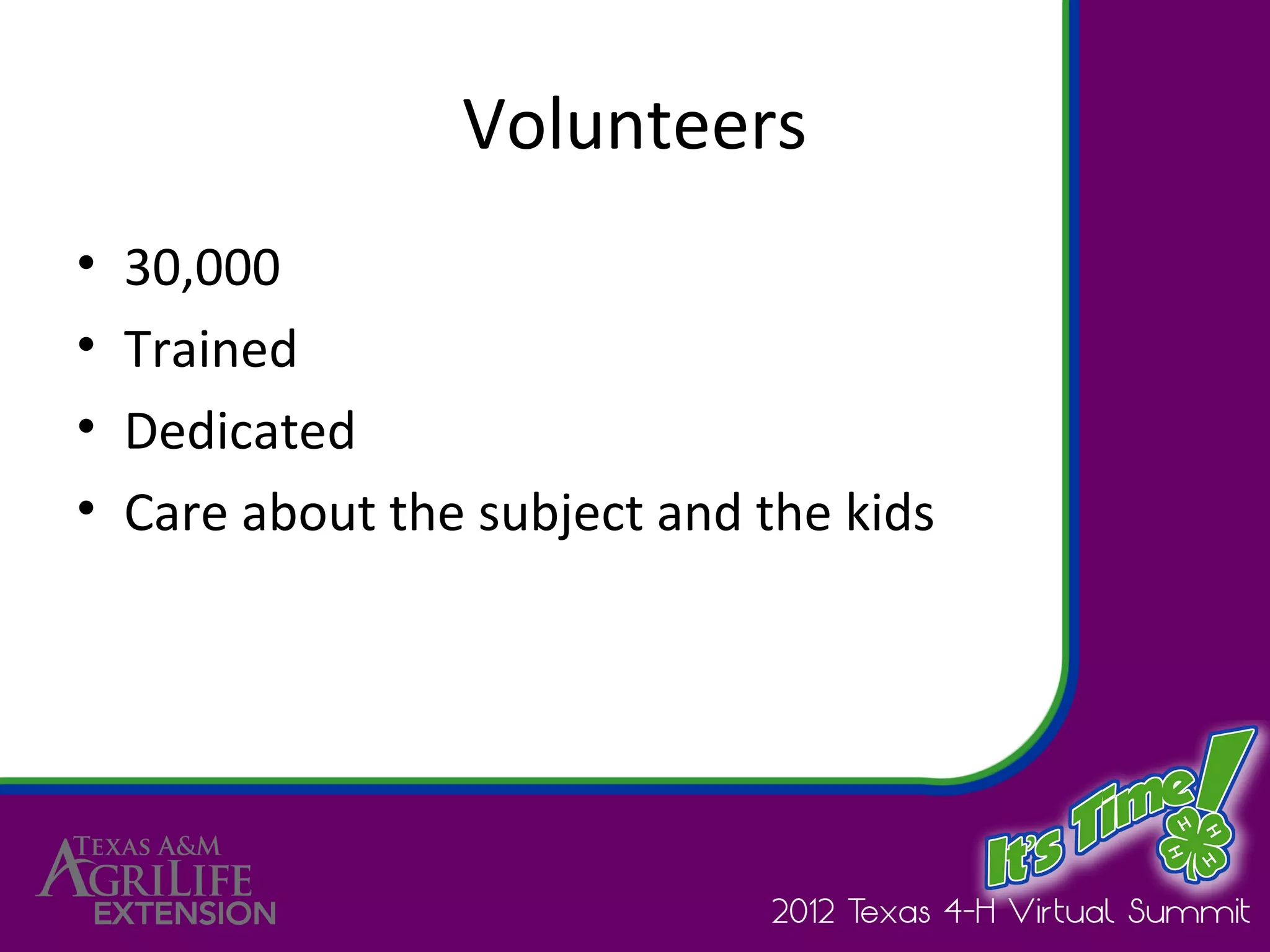 Volunteers

• 30,000
• Trained
• Dedicated
• Care about the subject and the kids

TEXAS A&M AGRILIFE EXTENSION

It's Time!

H H H H

2012 Texas 4-H Virtual Summit